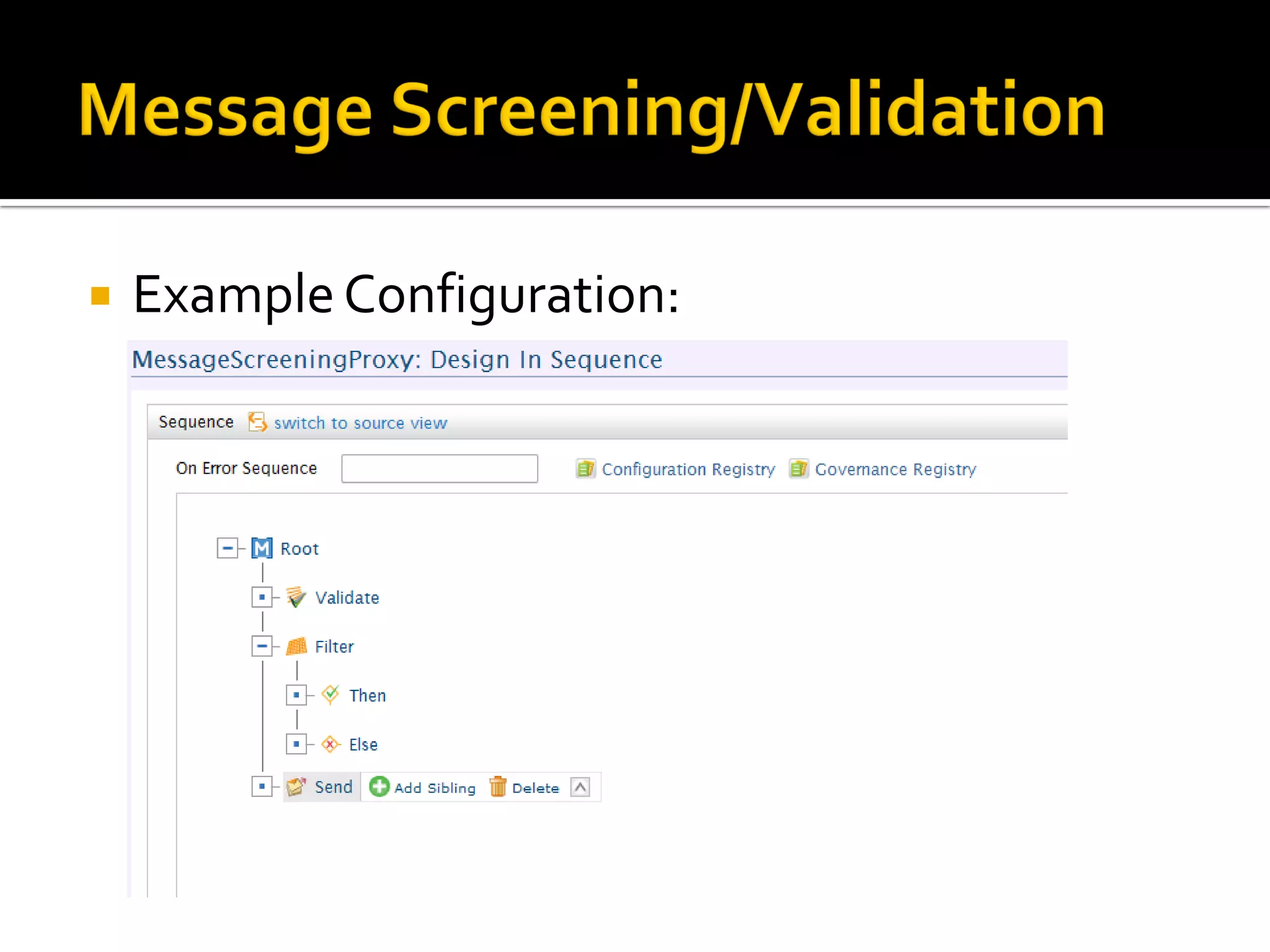 Message Screening/Validation

Example Configuration:

MessageScreeningProxy: Design In Sequence

Sequence switch to source view

On Error Sequence

Configuration Registry Governance Registry

Root

Validate

Filter

Then

Else

Send Add Sibling Delete